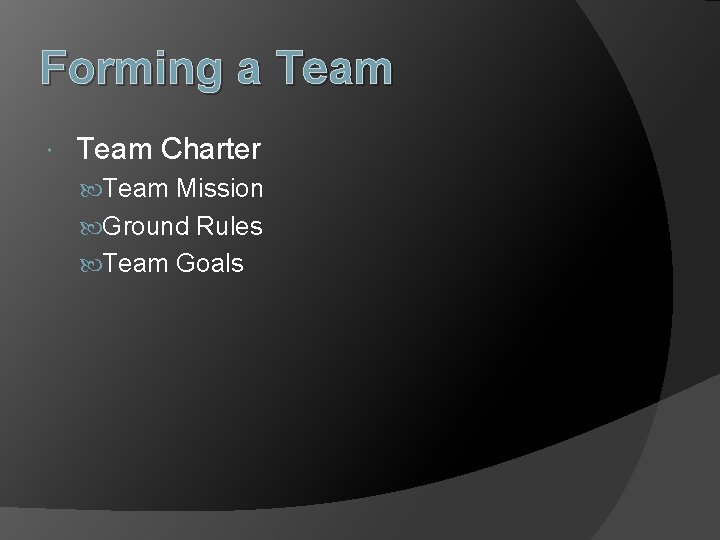 Forming a Team

Team Charter

Team Mission

Ground Rules

Team Goals